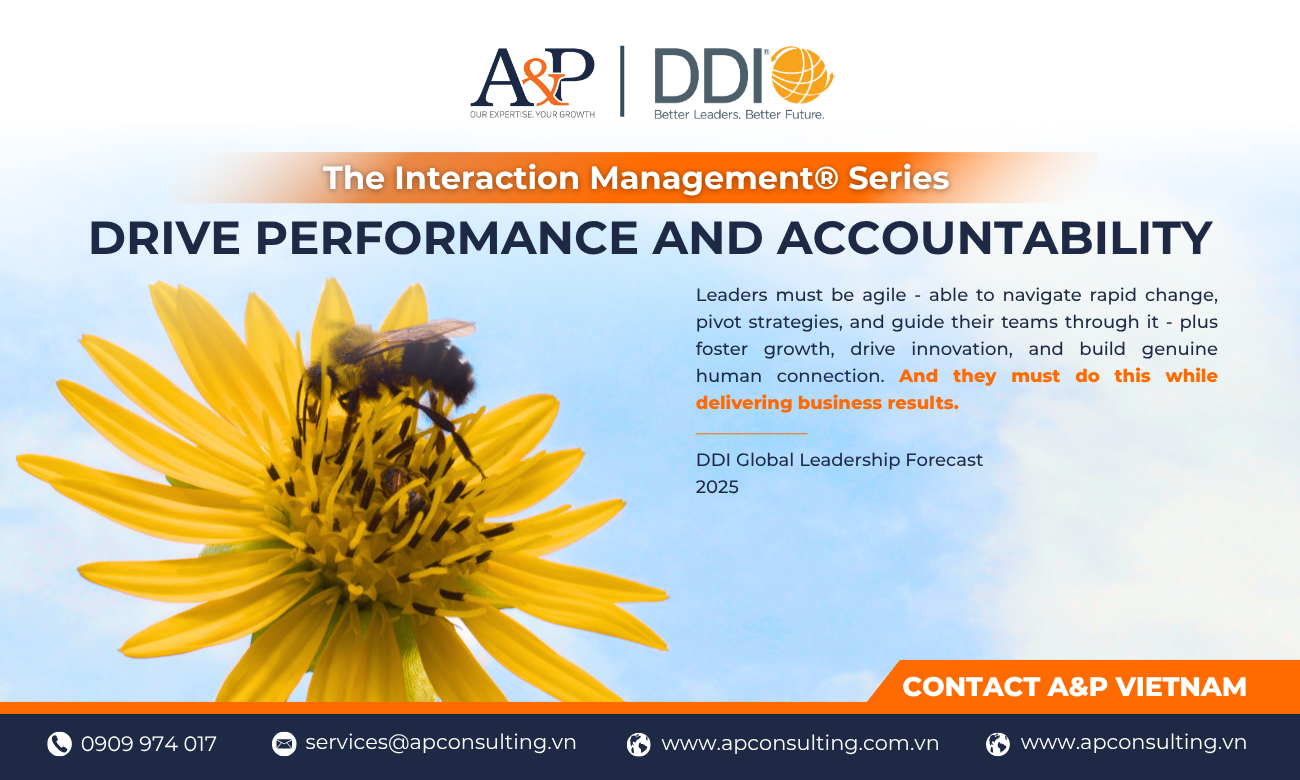 A&P
OUR EXPERTISE. YOUR GROWTH

DDI®
Better Leaders. Better Future.

The Interaction Management® Series

DRIVE PERFORMANCE AND ACCOUNTABILITY

Leaders must be agile - able to navigate rapid change, pivot strategies, and guide their teams through it - plus foster growth, drive innovation, and build genuine human connection. And they must do this while delivering business results.

DDI Global Leadership Forecast 2025

CONTACT A&P VIETNAM

0909 974 017
services@apconsulting.vn
www.apconsulting.com.vn
www.apconsulting.vn